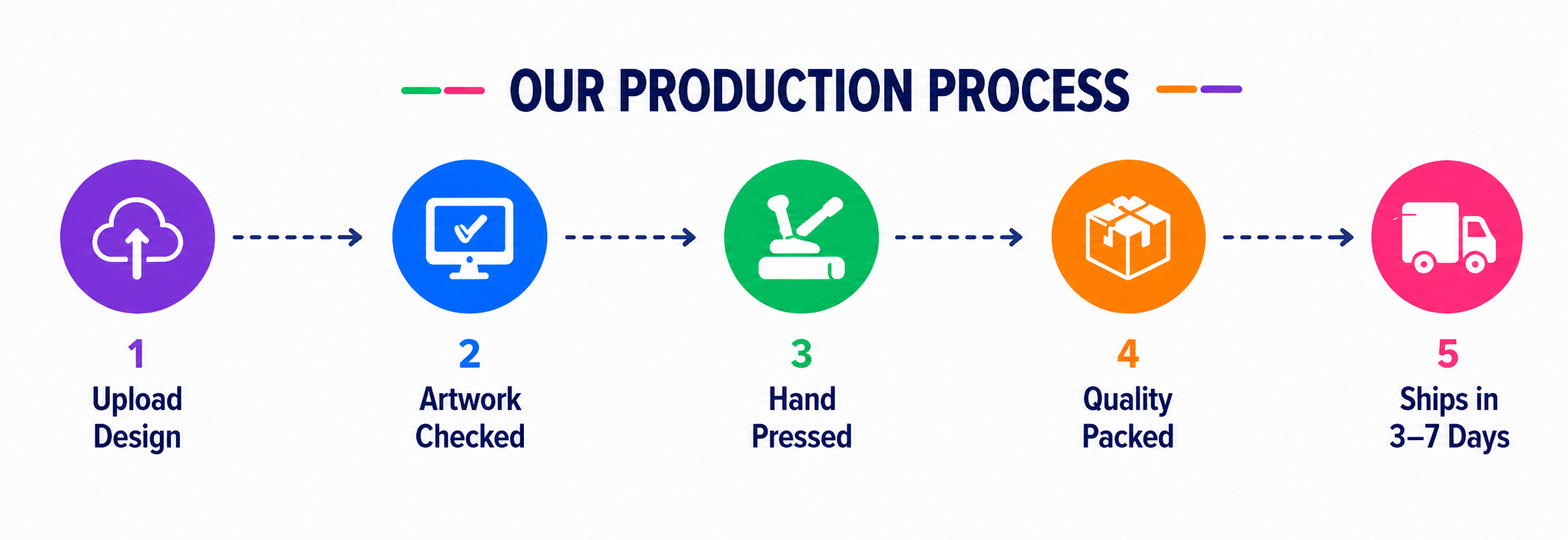 OUR PRODUCTION PROCESS

1
Upload Design

2
Artwork Checked

3
Hand Pressed

4
Quality Packed

5
Ships in 3–7 Days